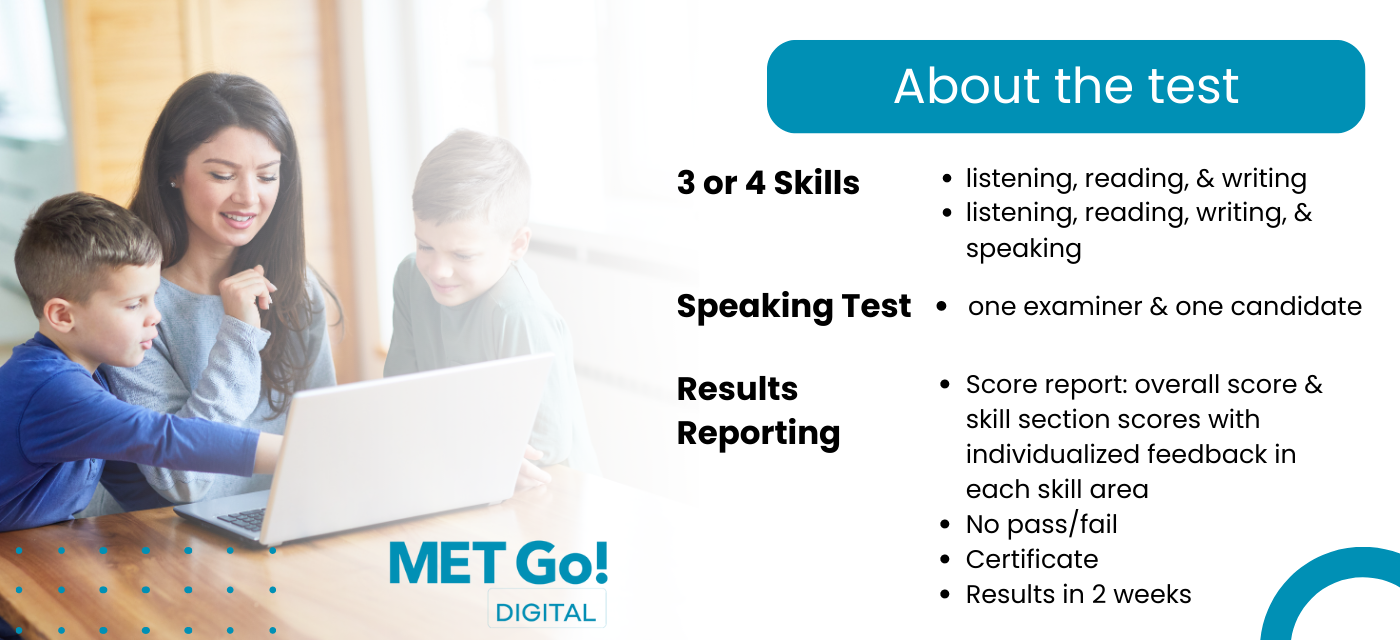 About the test

3 or 4 Skills
- listening, reading, & writing
- listening, reading, writing, & speaking

Speaking Test
- one examiner & one candidate

Results Reporting
- Score report: overall score & skill section scores with individualized feedback in each skill area
- No pass/fail
- Certificate
- Results in 2 weeks

MET Go!
DIGITAL